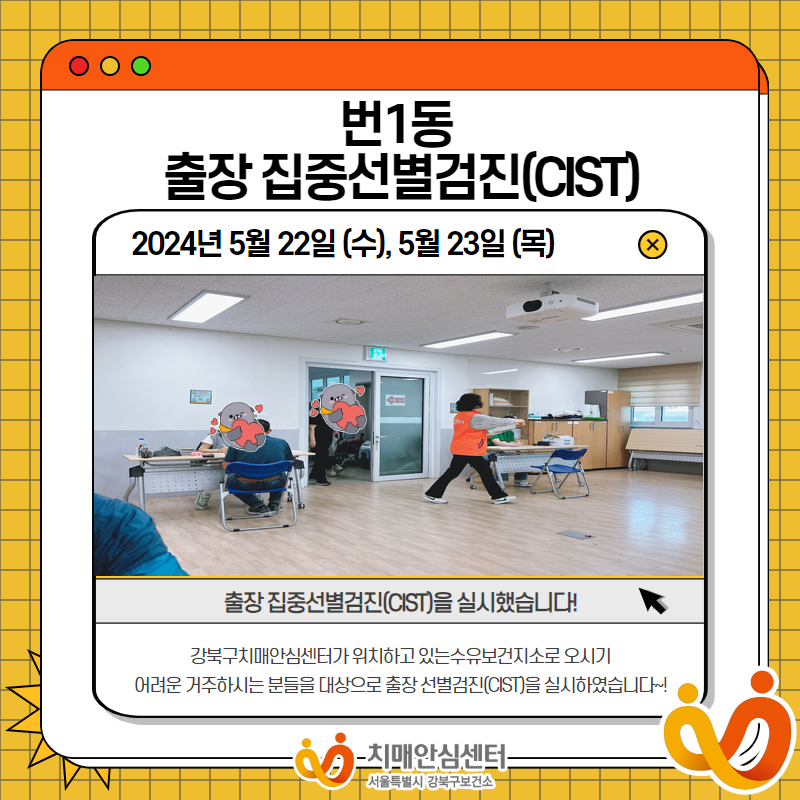 번1동
출장 집중선별검진(CIST)

2024년 5월 22일 (수), 5월 23일 (목)

출장 집중선별검진(CIST)을 실시했습니다!

강북구치매안심센터가 위치하고 있는수유보건지소로 오시기
어려운 거주하시는 분들을 대상으로 출장 선별검진(CIST)을 실시하였습니다~!

치매안심센터
서울특별시 강북구보건소